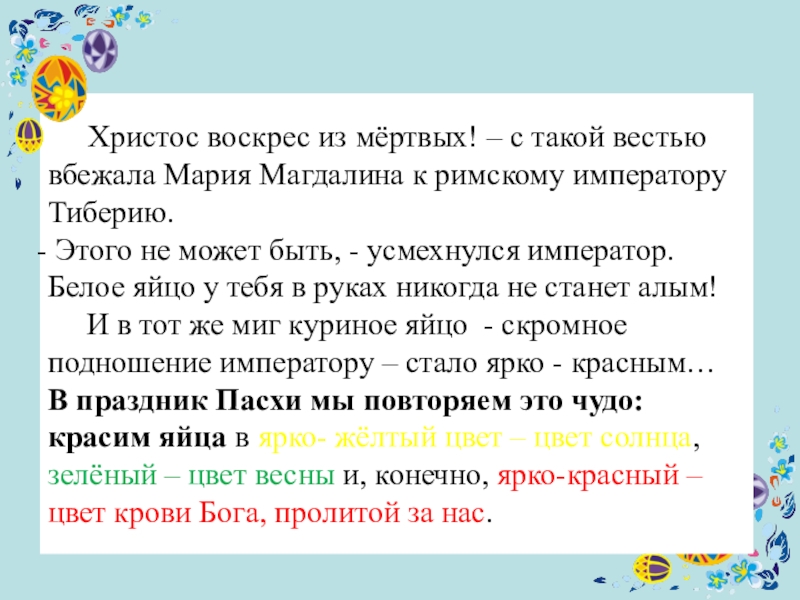 Христос воскрес из мёртвых! – с такой вестью вбежала Мария Магдалина к римскому императору Тиберию.
- Этого не может быть, - усмехнулся император. Белое яйцо у тебя в руках никогда не станет алым!
И в тот же миг куриное яйцо - скромное подношение императору – стало ярко - красным…
В праздник Пасхи мы повторяем это чудо: красим яйца в ярко- жёлтый цвет – цвет солнца, зелёный – цвет весны и, конечно, ярко-красный – цвет крови Бога, пролитой за нас.